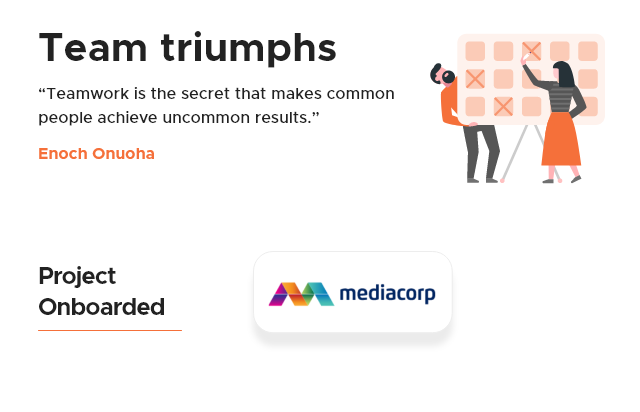 Team triumphs

“Teamwork is the secret that makes common people achieve uncommon results.”

Enoch Onuoha

Project Onboarded

mediacorp